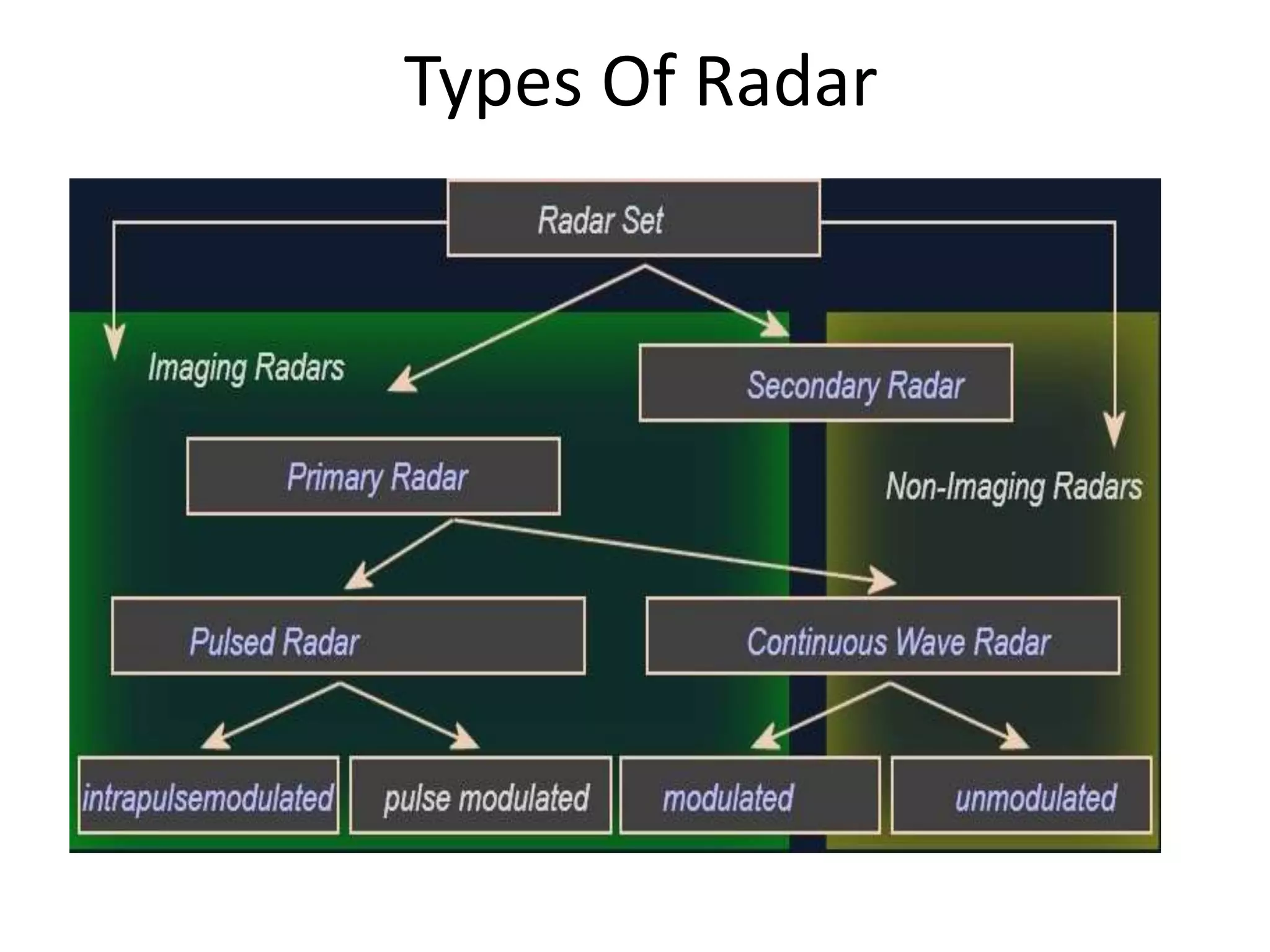 Types Of Radar

Radar Set

Imaging Radars

Secondary Radar

Primary Radar

Non-Imaging Radars

Pulsed Radar

Continuous Wave Radar

intrapulsemodulated

pulse modulated

modulated

unmodulated